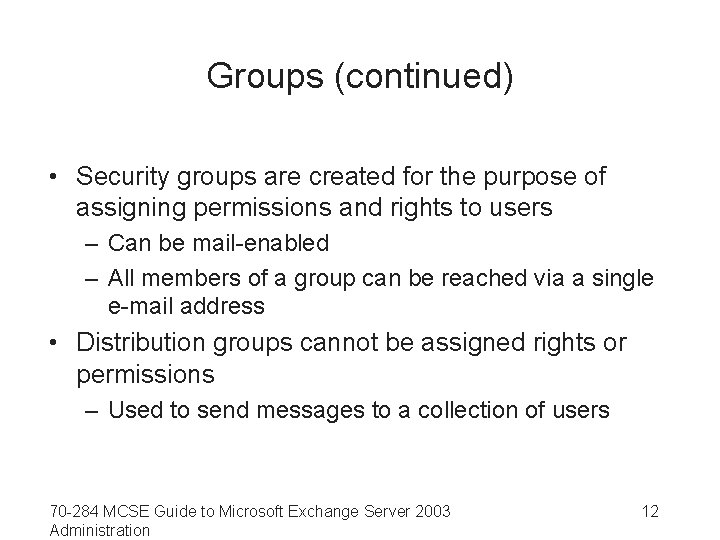 Groups (continued)

• Security groups are created for the purpose of assigning permissions and rights to users
– Can be mail-enabled
– All members of a group can be reached via a single e-mail address
• Distribution groups cannot be assigned rights or permissions
– Used to send messages to a collection of users

70-284 MCSE Guide to Microsoft Exchange Server 2003 Administration

12